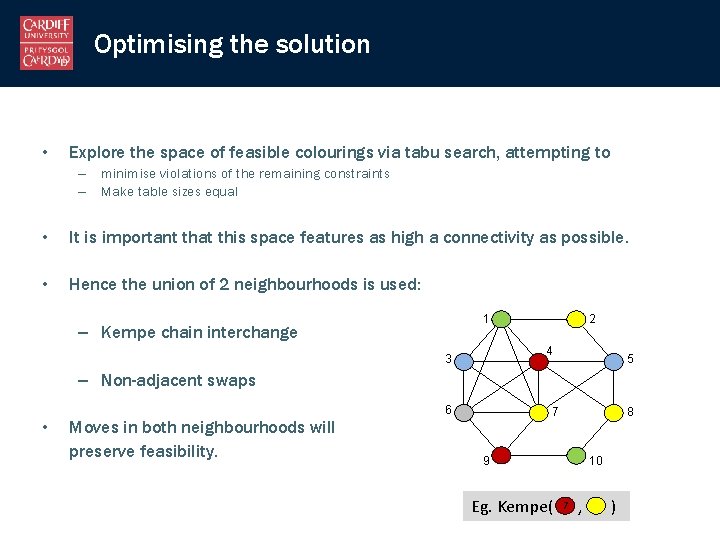 CARDIFF UNIVERSITY
PRIFYSGOL CAERDYDD

Optimising the solution

• Explore the space of feasible colourings via tabu search, attempting to
– minimise violations of the remaining constraints
– Make table sizes equal

• It is important that this space features as high a connectivity as possible.

• Hence the union of 2 neighbourhoods is used:

– Kempe chain interchange

– Non-adjacent swaps

• Moves in both neighbourhoods will preserve feasibility.

1 2 3 4 5 6 7 8 9 10

Eg. Kempe( 7 , )